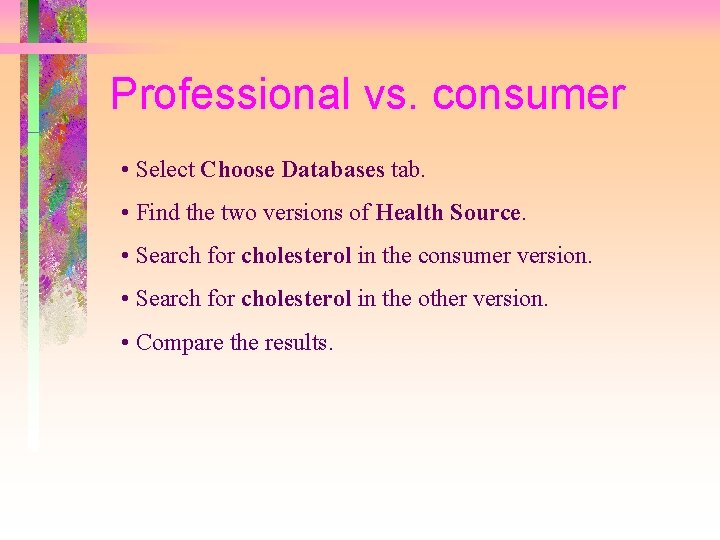 Professional vs. consumer

• Select Choose Databases tab.

• Find the two versions of Health Source.

• Search for cholesterol in the consumer version.

• Search for cholesterol in the other version.

• Compare the results.